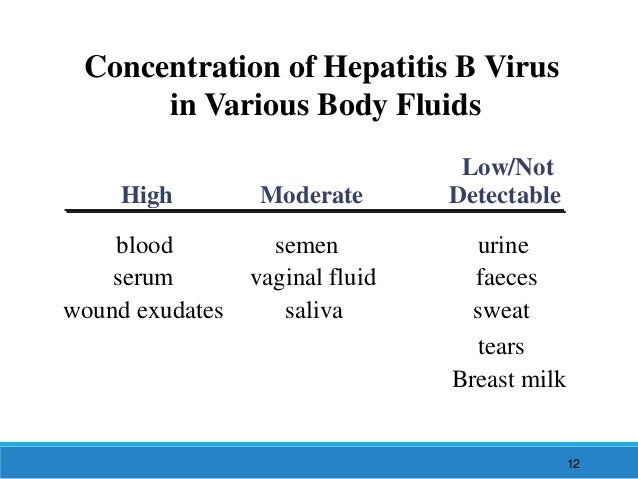 Concentration of Hepatitis B Virus in Various Body Fluids

| High | Moderate | Low/Not Detectable |
|---|---|---|
| blood | semen | urine |
| serum | vaginal fluid | faeces |
| wound exudates | saliva | sweat |
| | | tears |
| | | Breast milk |

12